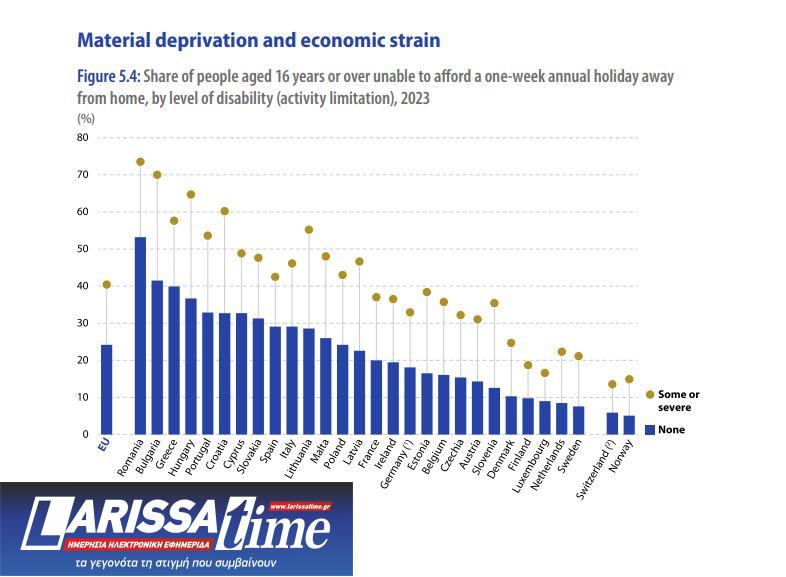 Material deprivation and economic strain

Figure 5.4: Share of people aged 16 years or over unable to afford a one-week annual holiday away from home, by level of disability (activity limitation), 2023

(%)

80
70
60
50
40
30
20
10
0

EU
Romania
Bulgaria
Greece
Hungary
Portugal
Croatia
Cyprus
Slovakia
Spain
Italy
Lithuania
Malta
Poland
Latvia
France
Ireland
Germany (¹)
Estonia
Belgium
Czechia
Austria
Slovenia
Denmark
Finland
Luxembourg
Netherlands
Sweden
Switzerland (²)
Norway

Some or severe
None

LARISSA time
www.larissatime.gr
ΗΜΕΡΗΣΙΑ ΗΛΕΚΤΡΟΝΙΚΗ ΕΦΗΜΕΡΙΔΑ
τα γεγονότα τη στιγμή που συμβαίνουν